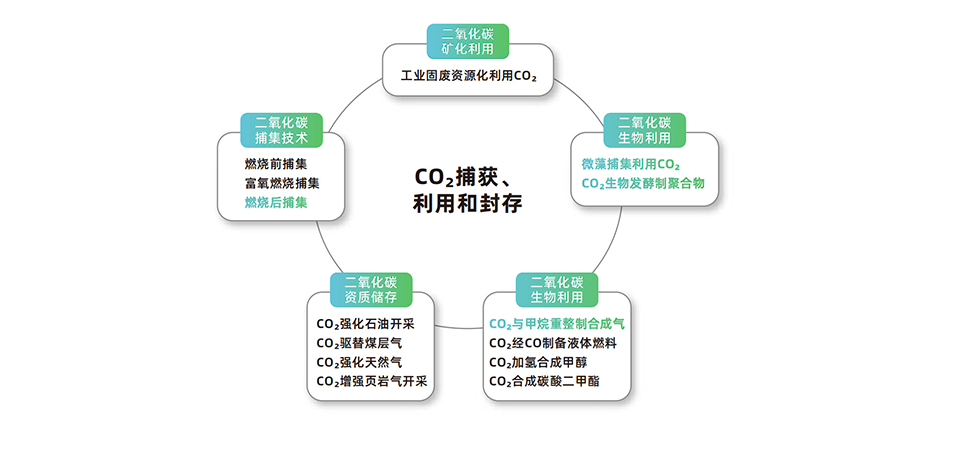 二氧化碳
矿化利用

工业固废资源化利用$CO_2$

二氧化碳
生物利用

微藻捕集利用$CO_2$
$CO_2$生物发酵制聚合物

二氧化碳
生物利用

$CO_2$与甲烷重整制合成气
$CO_2$经CO制备液体燃料
$CO_2$加氢合成甲醇
$CO_2$合成碳酸二甲酯

二氧化碳
资质储存

$CO_2$强化石油开采
$CO_2$驱替煤层气
$CO_2$强化天然气
$CO_2$增强页岩气开采

二氧化碳
捕集技术

燃烧前捕集
富氧燃烧捕集
燃烧后捕集

$CO_2$捕获、
利用和封存